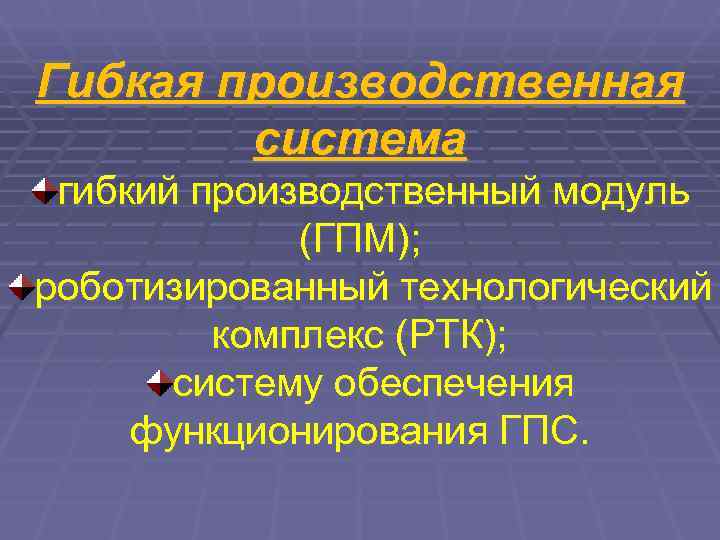 Гибкая производственная система

гибкий производственный модуль (ГПМ);

роботизированный технологический комплекс (РТК);

систему обеспечения функционирования ГПС.